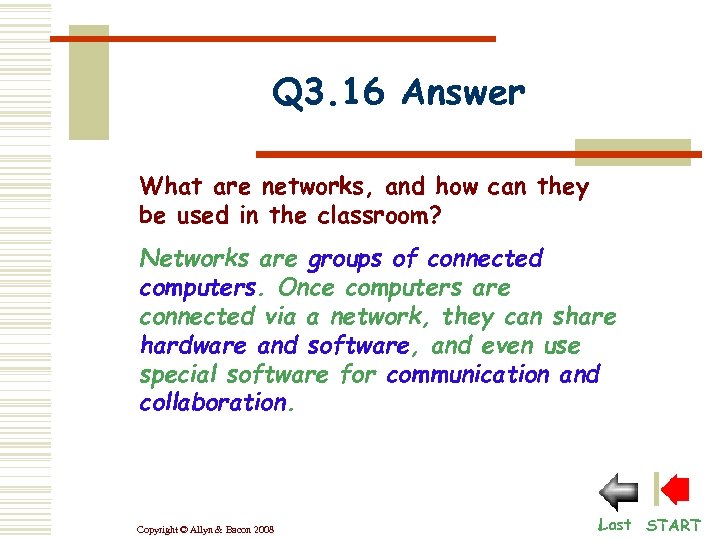 Q3.16 Answer

What are networks, and how can they be used in the classroom?

Networks are groups of connected computers. Once computers are connected via a network, they can share hardware and software, and even use special software for communication and collaboration.

Copyright © Allyn & Bacon 2008

Last START